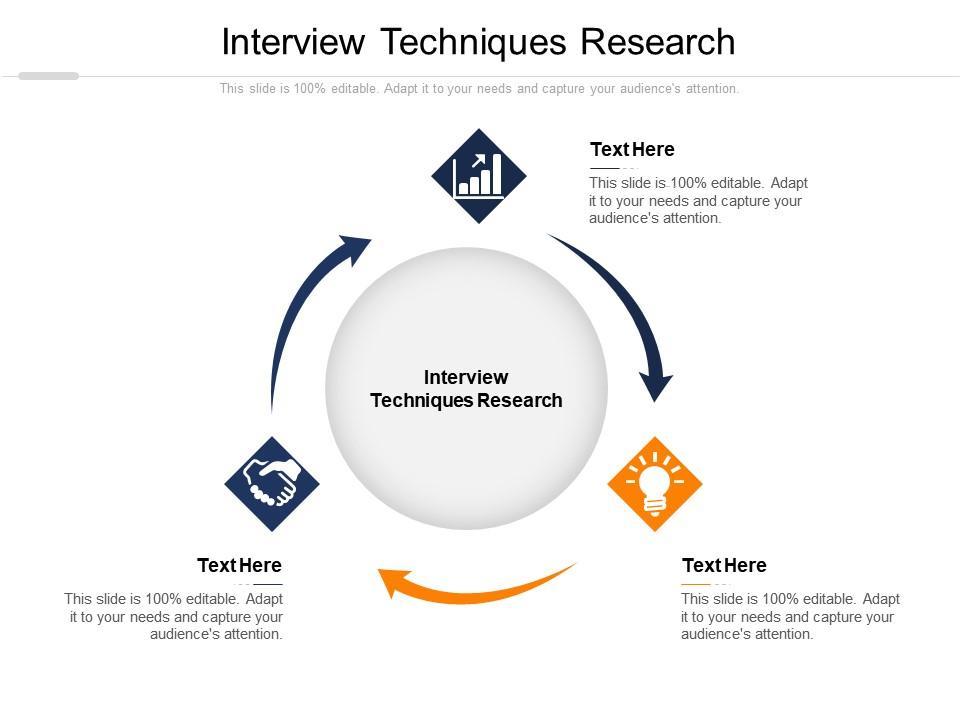 Interview Techniques Research

This slide is 100% editable. Adapt it to your needs and capture your audience's attention.

Text Here

This slide is 100% editable. Adapt it to your needs and capture your audience's attention.

Interview Techniques Research

Text Here

This slide is 100% editable. Adapt it to your needs and capture your audience's attention.

Text Here

This slide is 100% editable. Adapt it to your needs and capture your audience's attention.